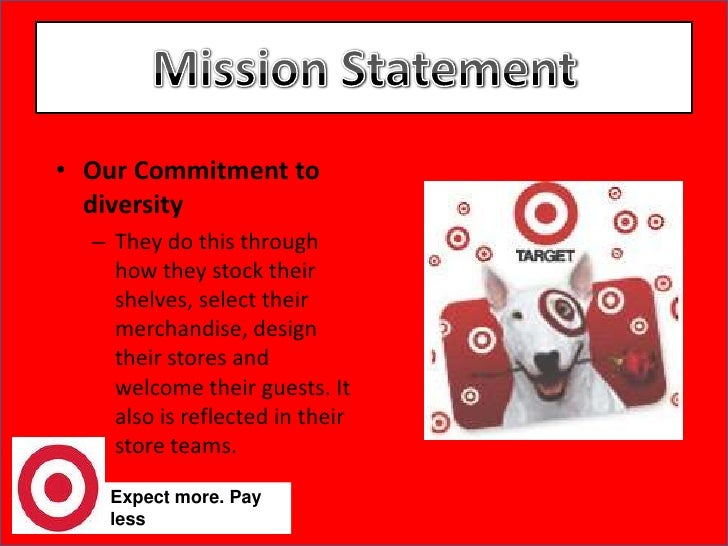 Mission Statement

• Our Commitment to diversity
– They do this through how they stock their shelves, select their merchandise, design their stores and welcome their guests. It also is reflected in their store teams.

TARGET

Expect more. Pay less